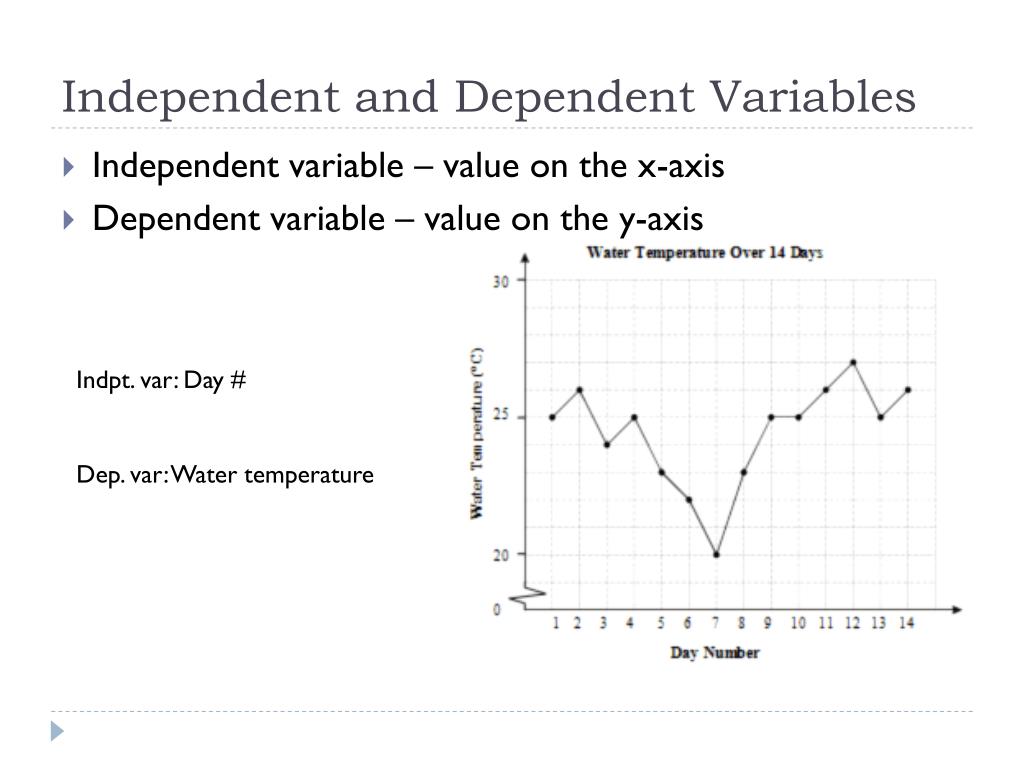 Independent and Dependent Variables

Independent variable – value on the x-axis

Dependent variable – value on the y-axis

Indpt. var: Day #

Dep. var: Water temperature

Water Temperature Over 14 Days

Water Temperature (°C)

30

25

20

0

1 2 3 4 5 6 7 8 9 10 11 12 13 14

Day Number